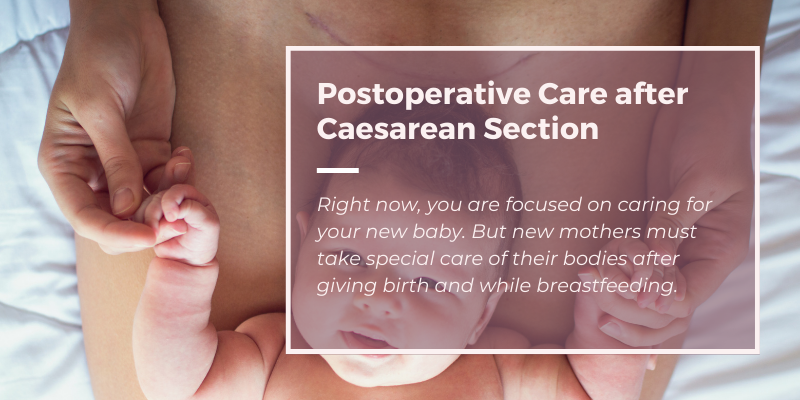 Postoperative Care after Caesarean Section

Right now, you are focused on caring for your new baby. But new mothers must take special care of their bodies after giving birth and while breastfeeding.